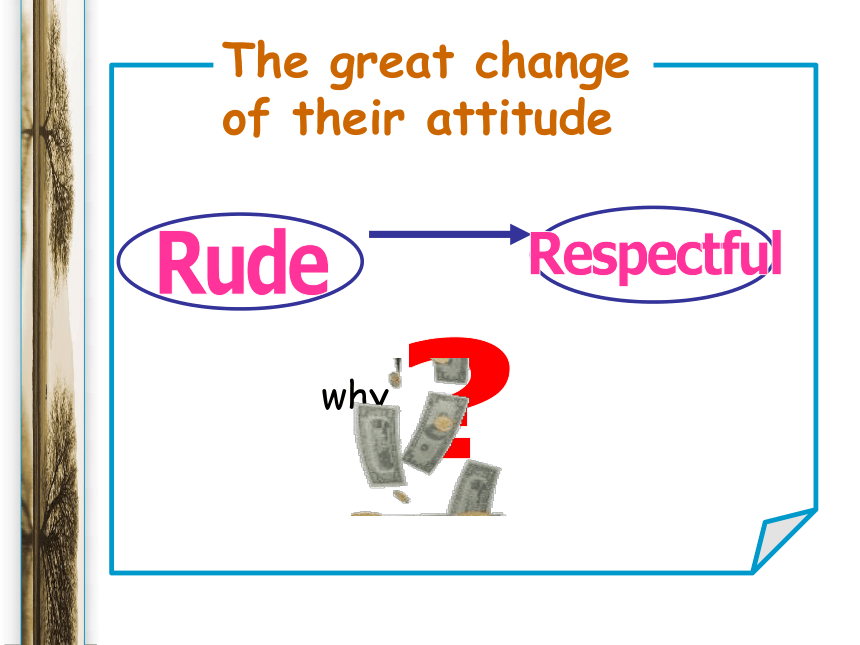 The great change of their attitude

Rude

Respectful

why

?